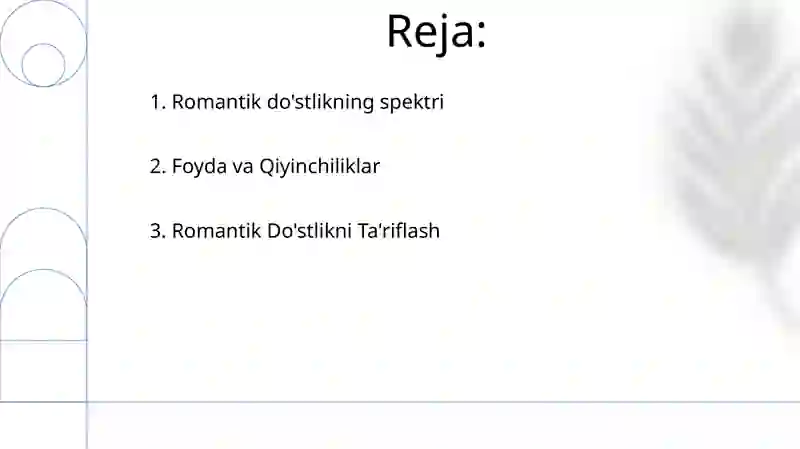 Reja:

1. Romantik do'stlikning spektri

2. Foyda va Qiyinchiliklar

3. Romantik Do'stlikni Ta'riflash